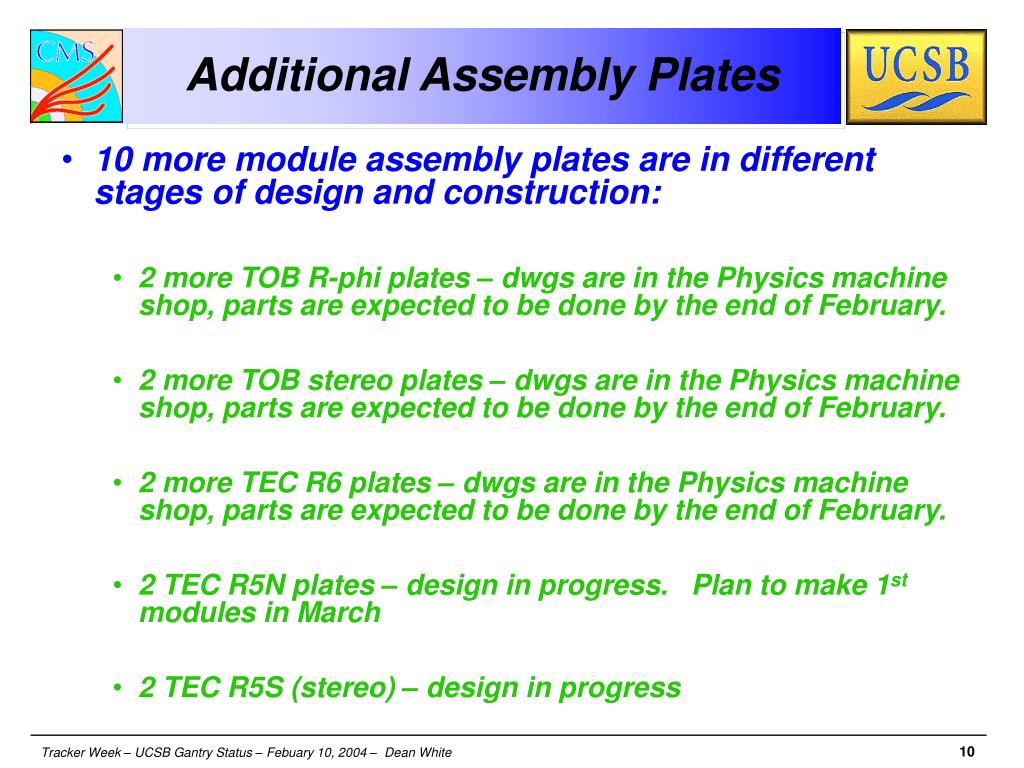 CMS

Additional Assembly Plates

UCSB

• 10 more module assembly plates are in different stages of design and construction:

• 2 more TOB R-phi plates – dwgs are in the Physics machine shop, parts are expected to be done by the end of February.

• 2 more TOB stereo plates – dwgs are in the Physics machine shop, parts are expected to be done by the end of February.

• 2 more TEC R6 plates – dwgs are in the Physics machine shop, parts are expected to be done by the end of February.

• 2 TEC R5N plates – design in progress. Plan to make 1$^{st}$ modules in March

• 2 TEC R5S (stereo) – design in progress

Tracker Week – UCSB Gantry Status – Febuary 10, 2004 – Dean White

10